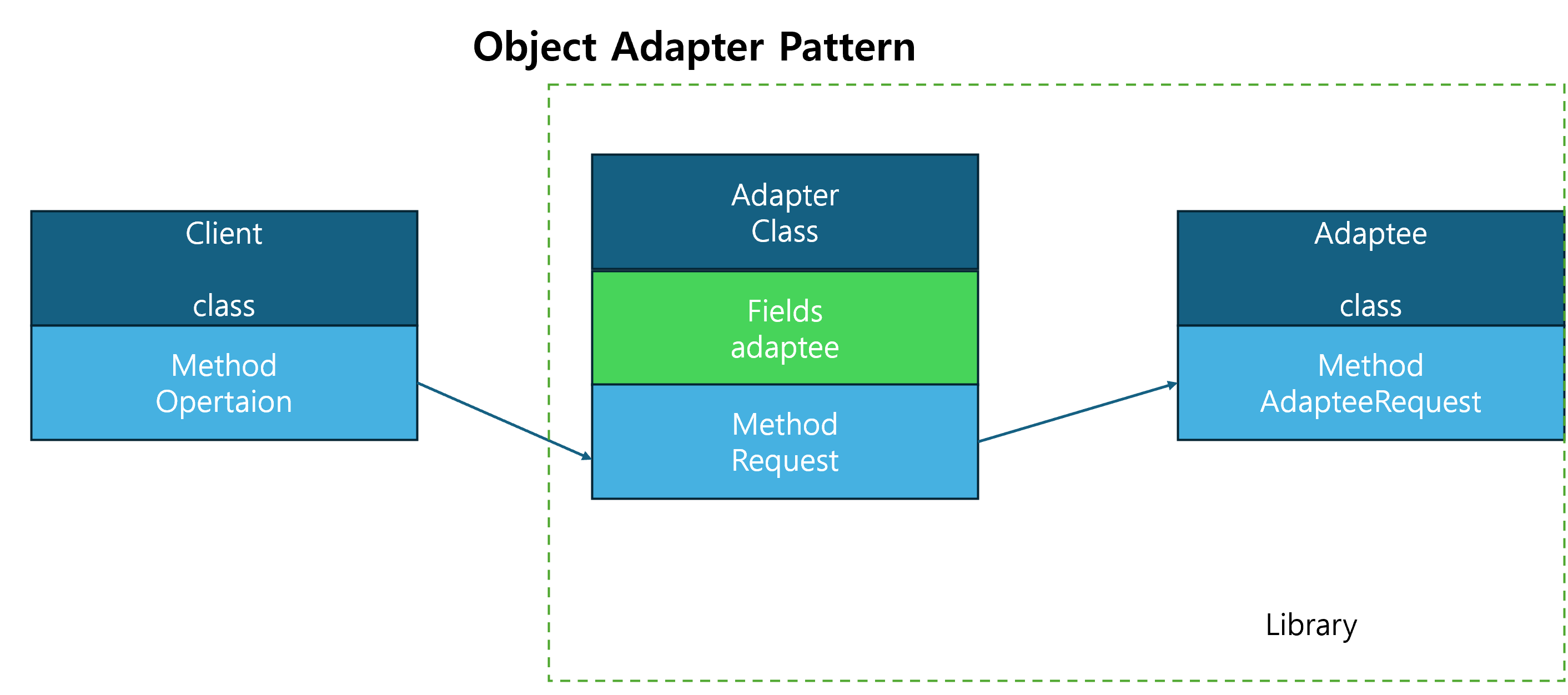 Object Adapter Pattern

Client

class

Method
Opertaion

Adapter
Class

Fields
adaptee

Method
Request

Adaptee

class

Method
AdapteeRequest

Library